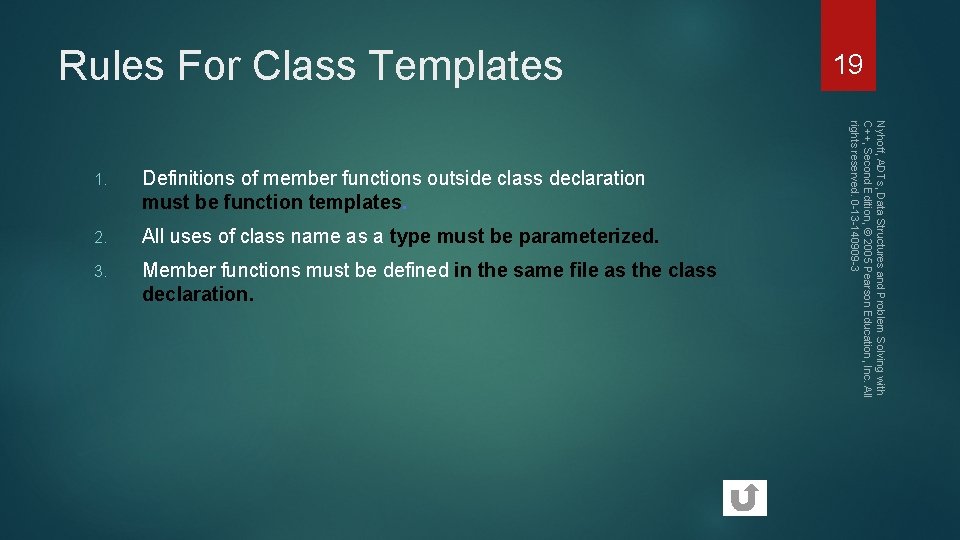 Rules For Class Templates

19

1. Definitions of member functions outside class declaration must be function templates.

2. All uses of class name as a type must be parameterized.

3. Member functions must be defined in the same file as the class declaration.

Nyhoff, ADTs, Data Structures and Problem Solving with C++, Second Edition, © 2005 Pearson Education, Inc. All rights reserved. 0-13-140909-3